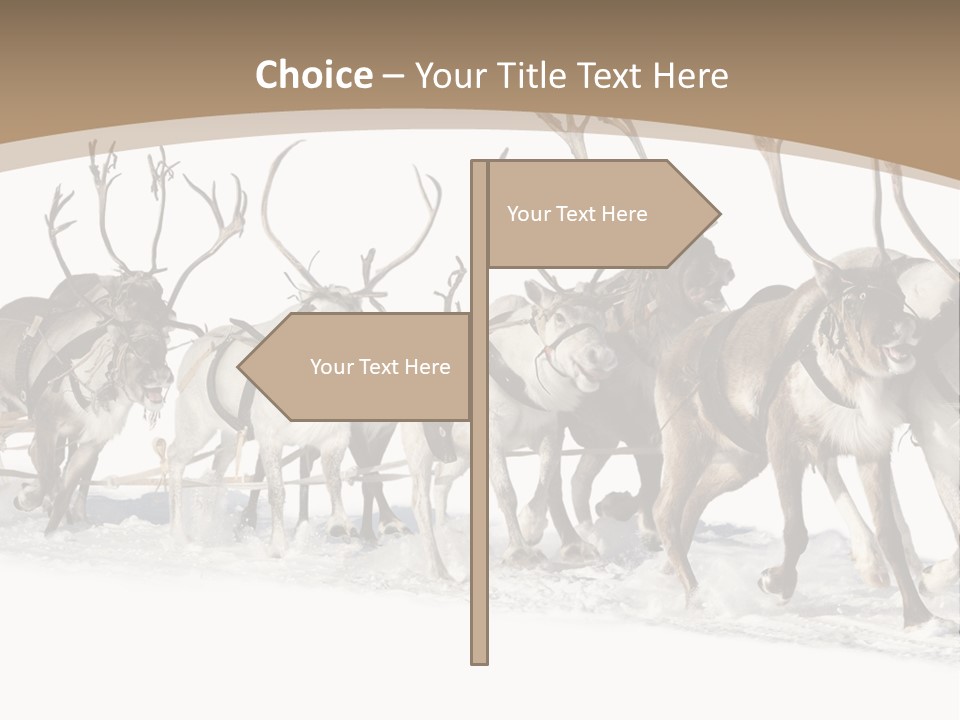 Choice – Your Title Text Here

Your Text Here

Your Text Here